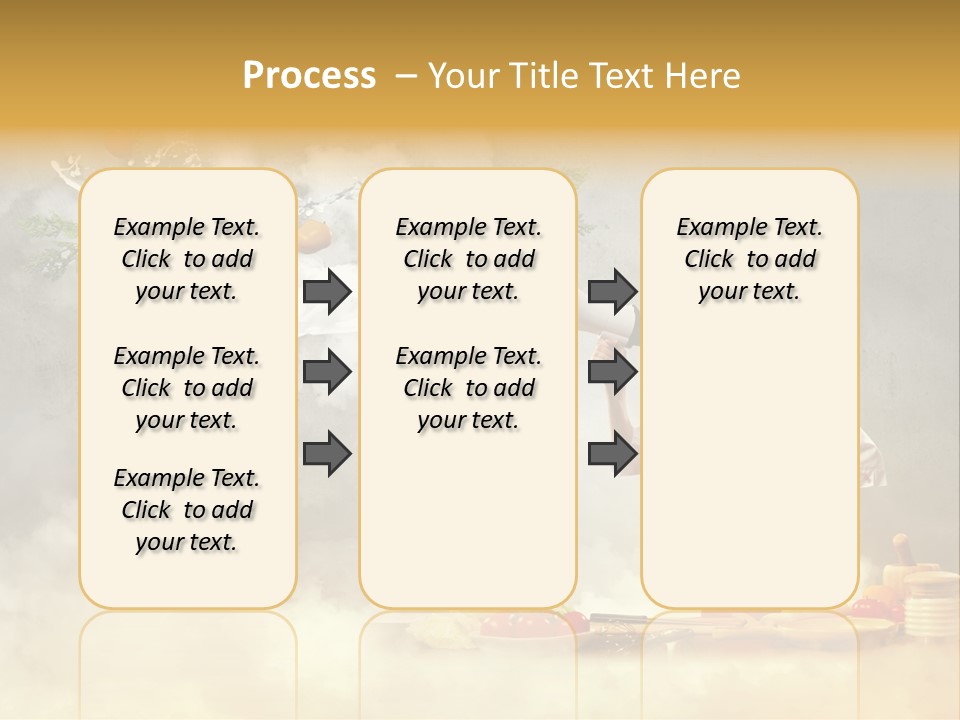 Process – Your Title Text Here

Example Text. Click to add your text.

Example Text. Click to add your text.

Example Text. Click to add your text.

Example Text. Click to add your text.

Example Text. Click to add your text.

Example Text. Click to add your text.